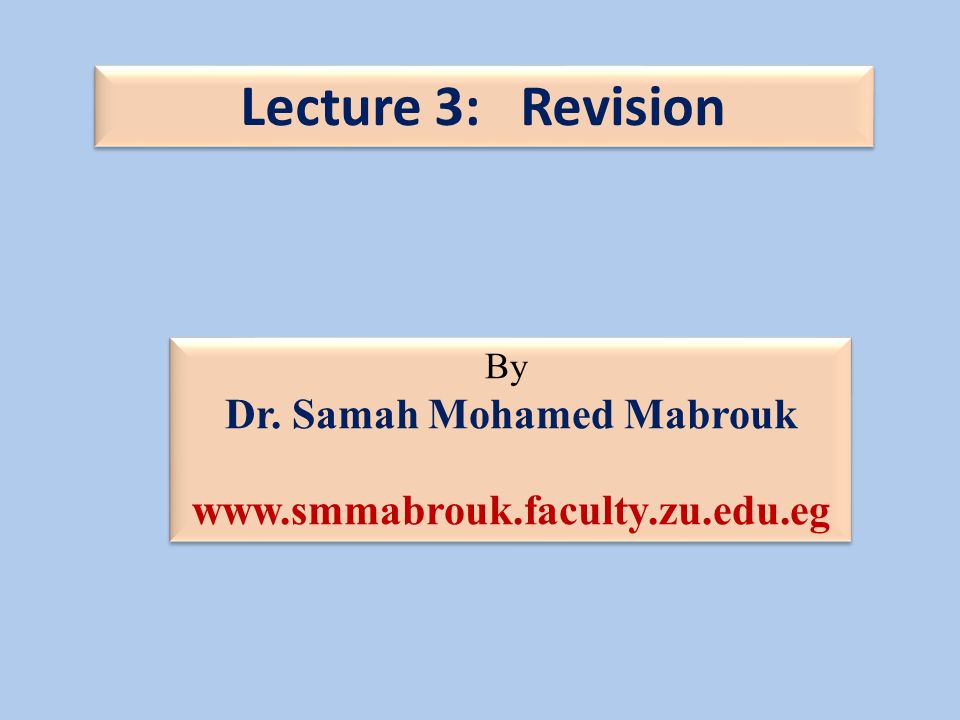 Lecture 3: Revision

By
Dr. Samah Mohamed Mabrouk

www.smmabrouk.faculty.zu.edu.eg